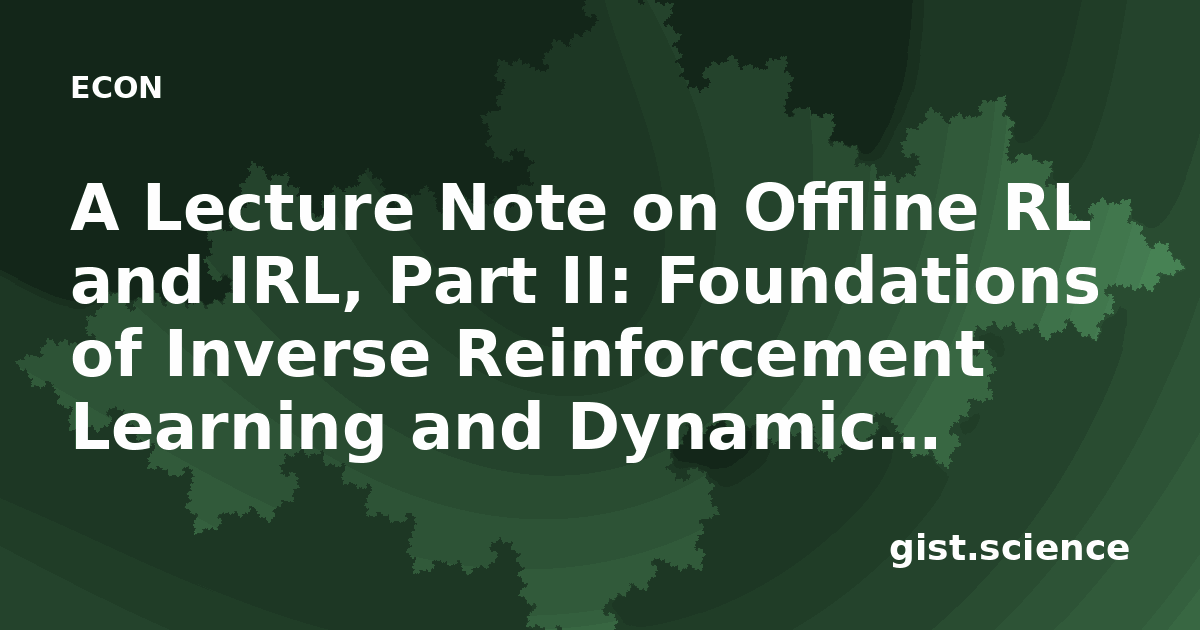 ECON

A Lecture Note on Offline RL and IRL, Part II: Foundations of Inverse Reinforcement Learning and Dynamic…

gist.science